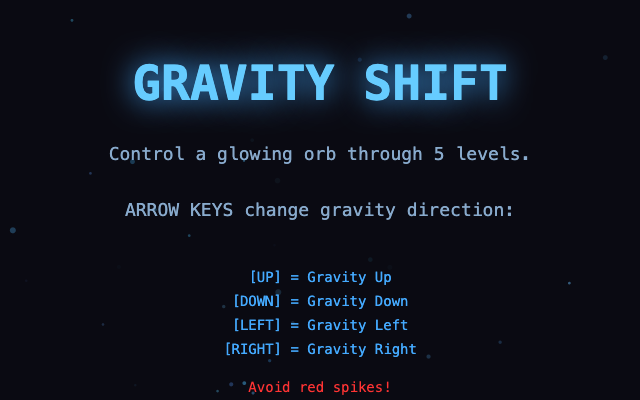 GRAVITY SHIFT

Control a glowing orb through 5 levels.

ARROW KEYS change gravity direction:

[UP] = Gravity Up
[DOWN] = Gravity Down
[LEFT] = Gravity Left
[RIGHT] = Gravity Right

Avoid red spikes!